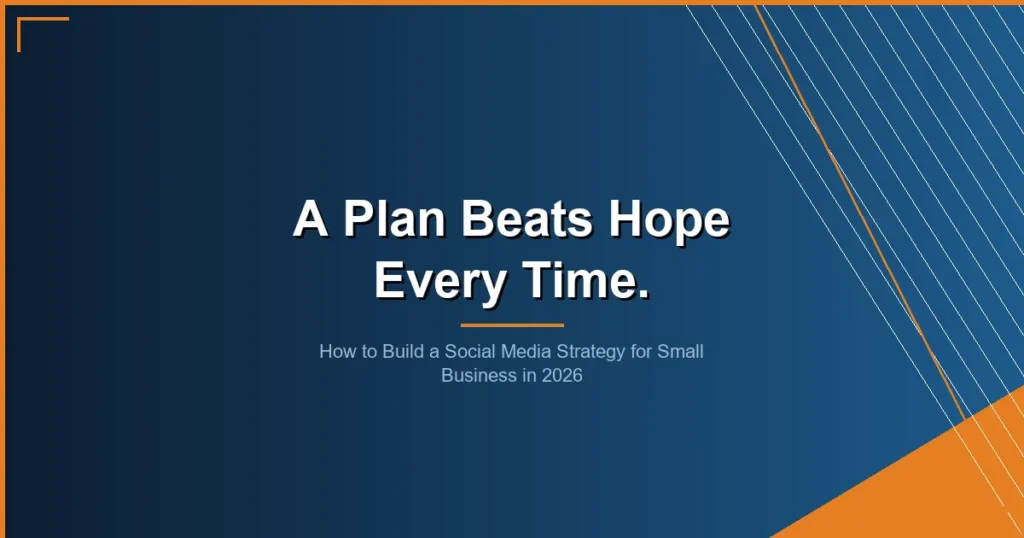 A Plan Beats Hope Every Time.

How to Build a Social Media Strategy for Small Business in 2026